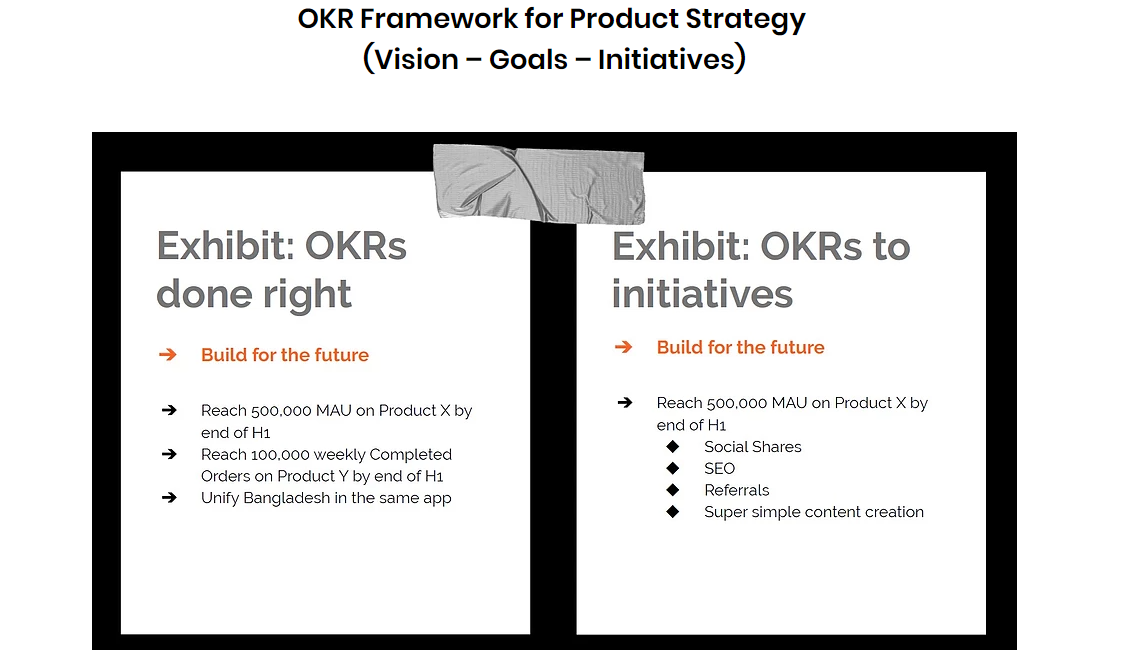 OKR Framework for Product Strategy
(Vision – Goals – Initiatives)

Exhibit: OKRs done right

➔ Build for the future

➔ Reach 500,000 MAU on Product X by end of H1
➔ Reach 100,000 weekly Completed Orders on Product Y by end of H1
➔ Unify Bangladesh in the same app

Exhibit: OKRs to initiatives

➔ Build for the future

➔ Reach 500,000 MAU on Product X by end of H1
◆ Social Shares
◆ SEO
◆ Referrals
◆ Super simple content creation